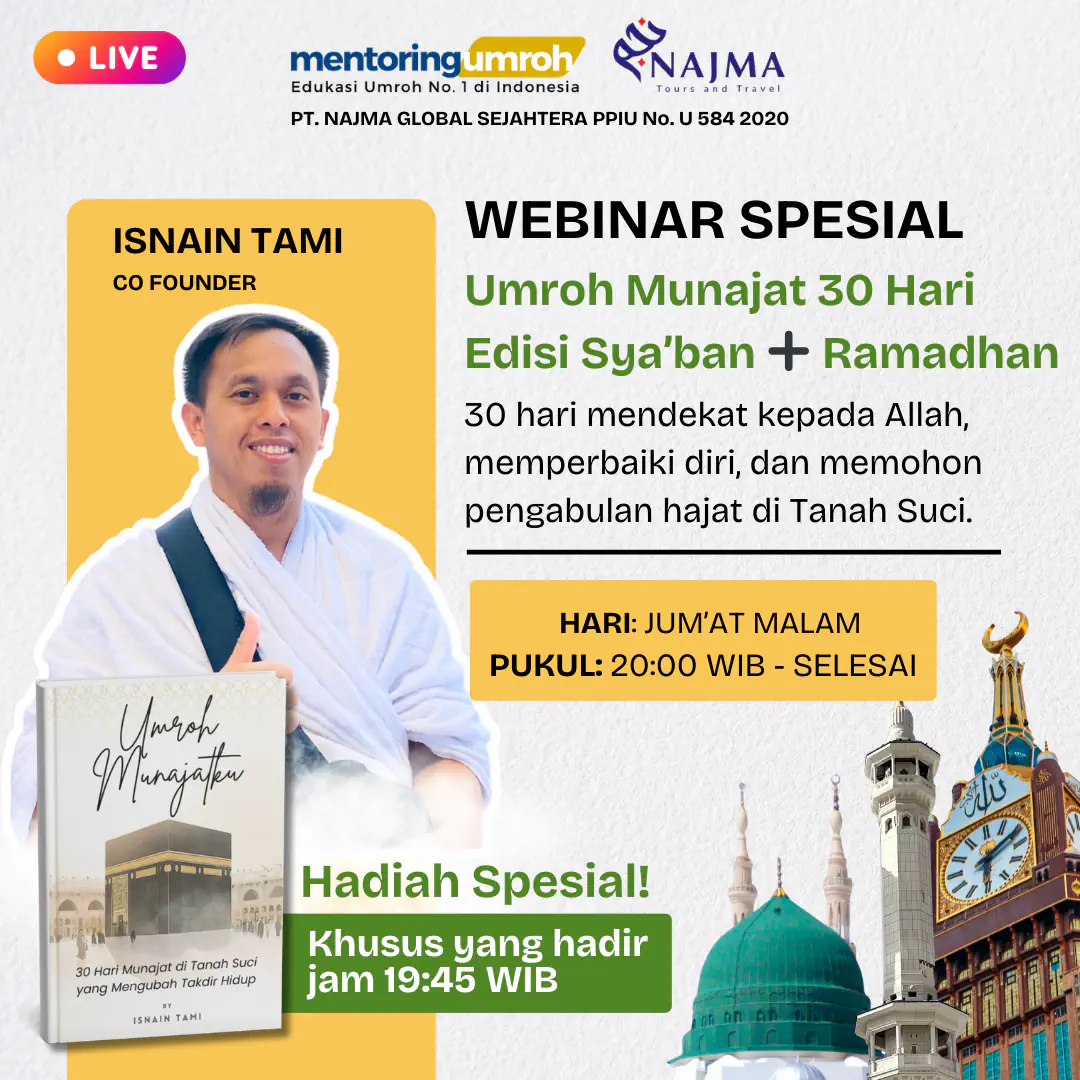 LIVE

mentoringumroh
Edukasi Umroh No. 1 di Indonesia

NAJMA
Tours and Travel

PT. NAJMA GLOBAL SEJAHTERA PPIU No. U 584 2020

ISNAIN TAMI
CO FOUNDER

WEBINAR SPESIAL

Umroh Munajat 30 Hari Edisi Sya'ban + Ramadhan

30 hari mendekat kepada Allah, memperbaiki diri, dan memohon pengabulan hajat di Tanah Suci.

HARI: JUM'AT MALAM
PUKUL: 20:00 WIB - SELESAI

Umroh Munajatku

30 Hari Munajat di Tanah Suci yang Mengubah Takdir Hidup

BY
ISNAIN TAMI

Hadiah Spesial!

Khusus yang hadir jam 19:45 WIB